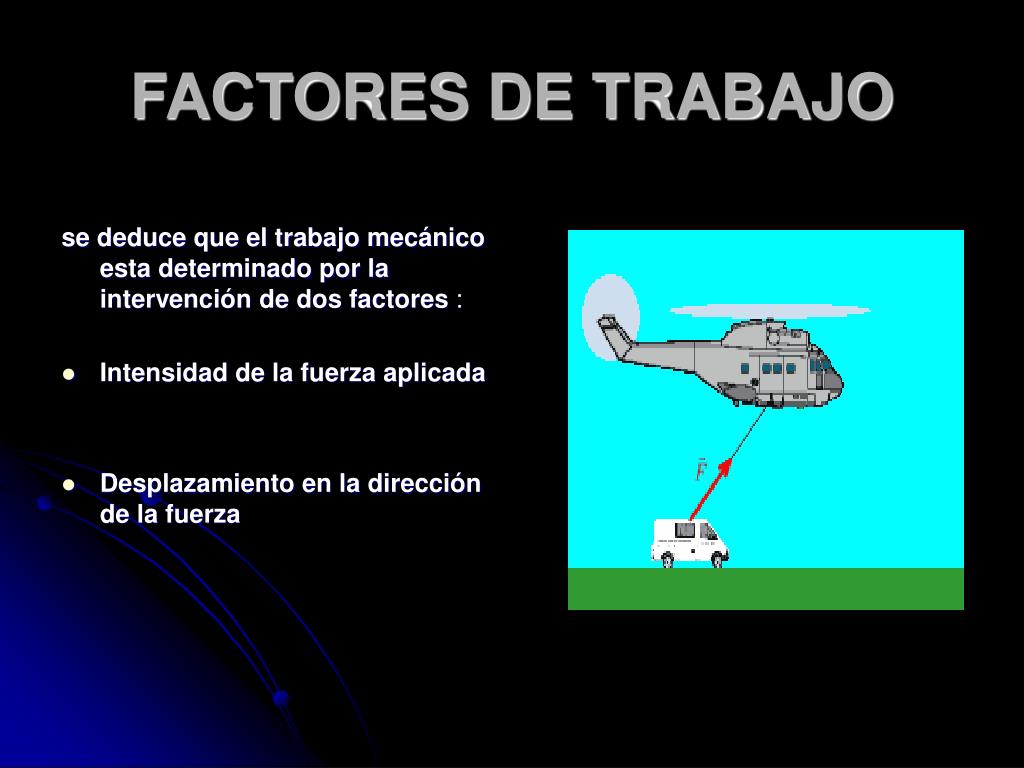 FACTORES DE TRABAJO

se deduce que el trabajo mecánico esta determinado por la intervención de dos factores :

- Intensidad de la fuerza aplicada

- Desplazamiento en la dirección de la fuerza

$\vec{F}$